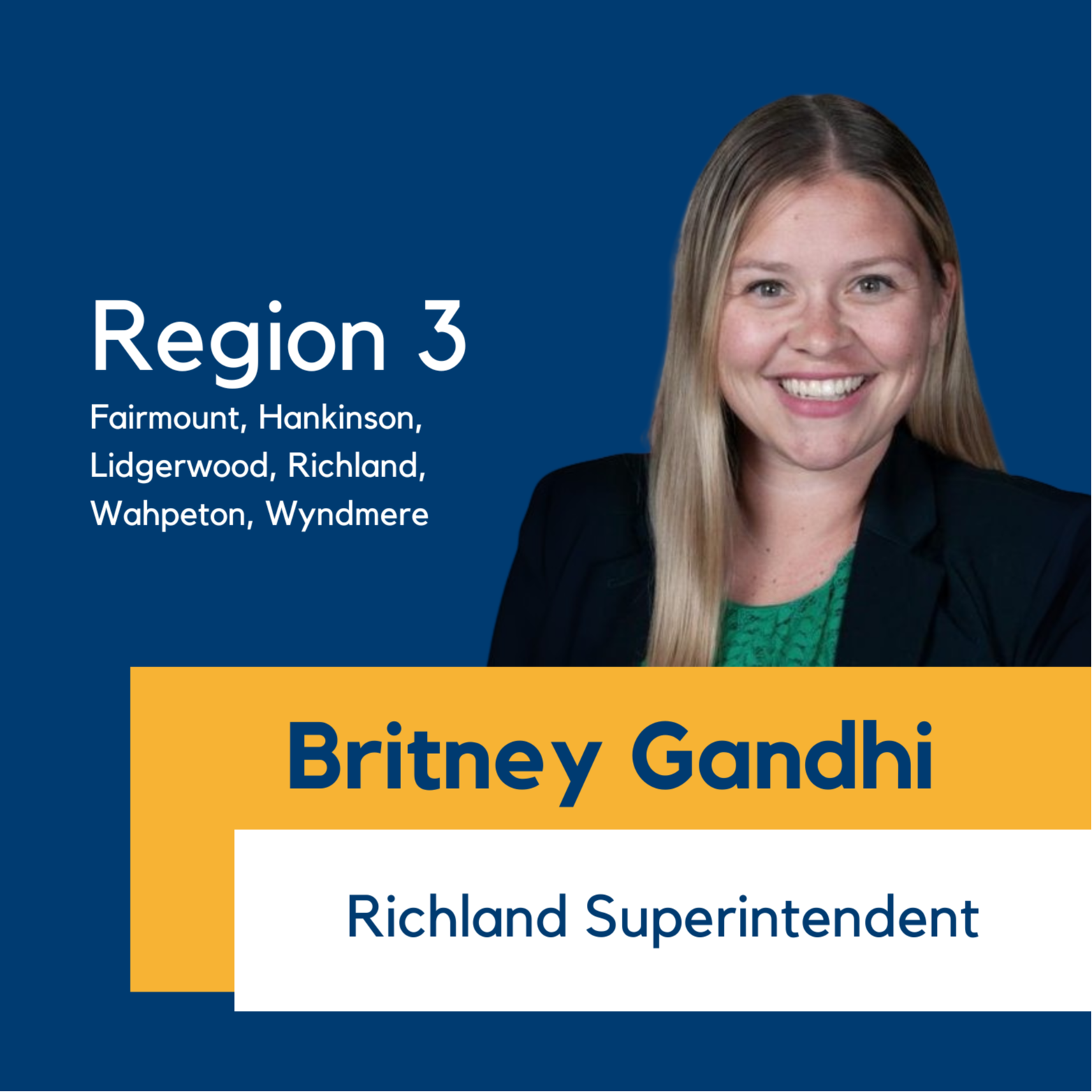 Region 3
Fairmount, Hankinson, Lidgerwood, Richland, Wahpeton, Wyndmere

Britney Gandhi

Richland Superintendent